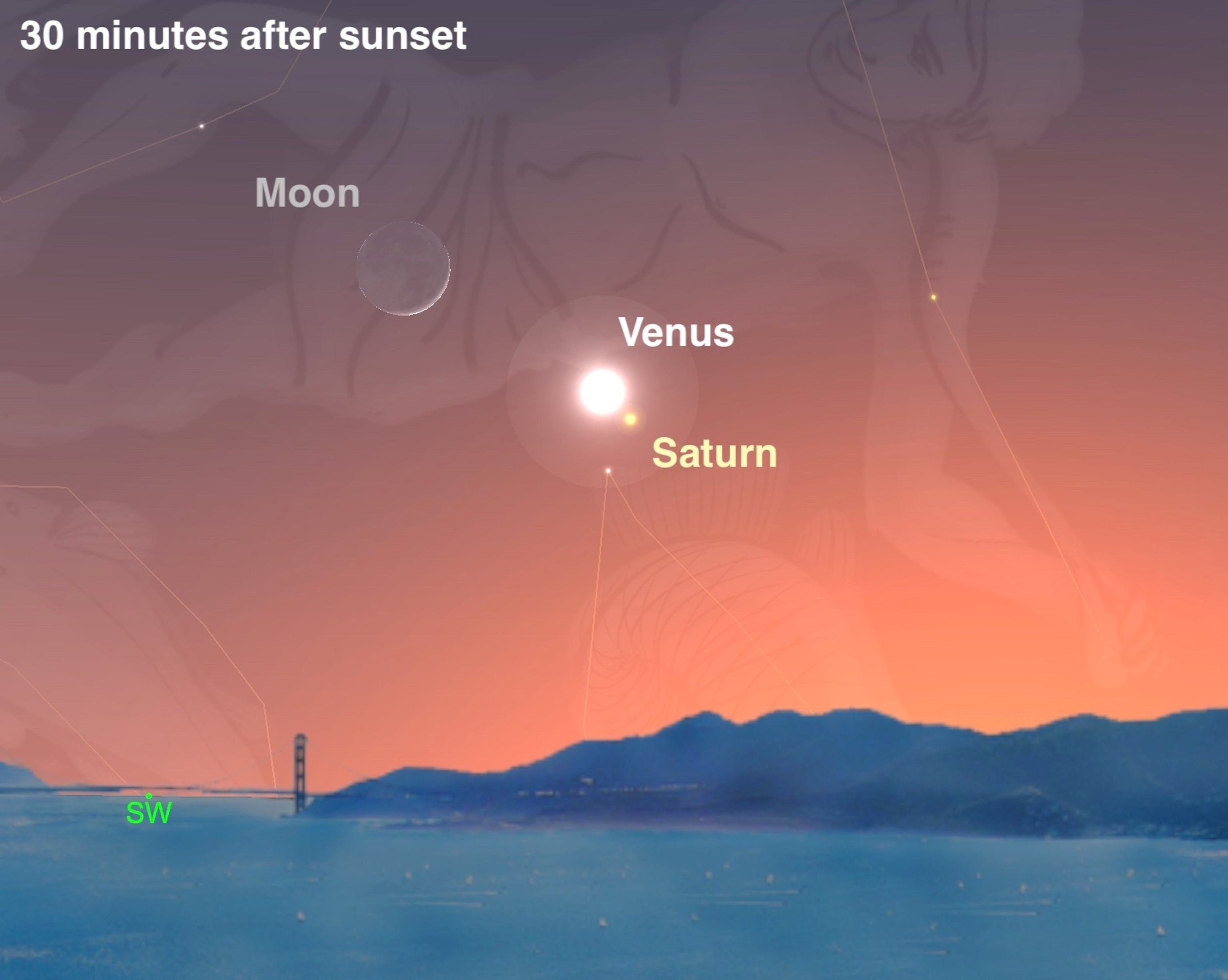 30 minutes after sunset

Moon

Venus

Saturn

SW